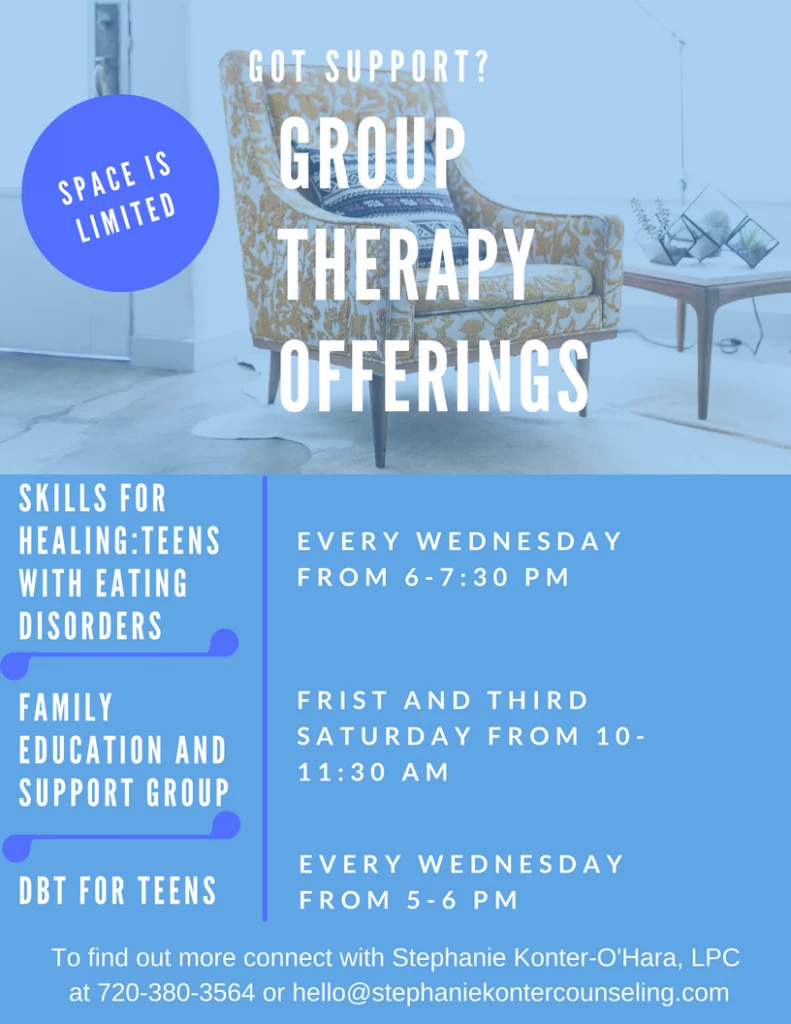 GOT SUPPORT?

SPACE IS LIMITED

GROUP THERAPY OFFERINGS

SKILLS FOR HEALING:TEENS WITH EATING DISORDERS

EVERY WEDNESDAY FROM 6-7:30 PM

FAMILY EDUCATION AND SUPPORT GROUP

FRIST AND THIRD SATURDAY FROM 10-11:30 AM

DBT FOR TEENS

EVERY WEDNESDAY FROM 5-6 PM

To find out more connect with Stephanie Konter-O'Hara, LPC at 720-380-3564 or hello@stephaniekontercounseling.com